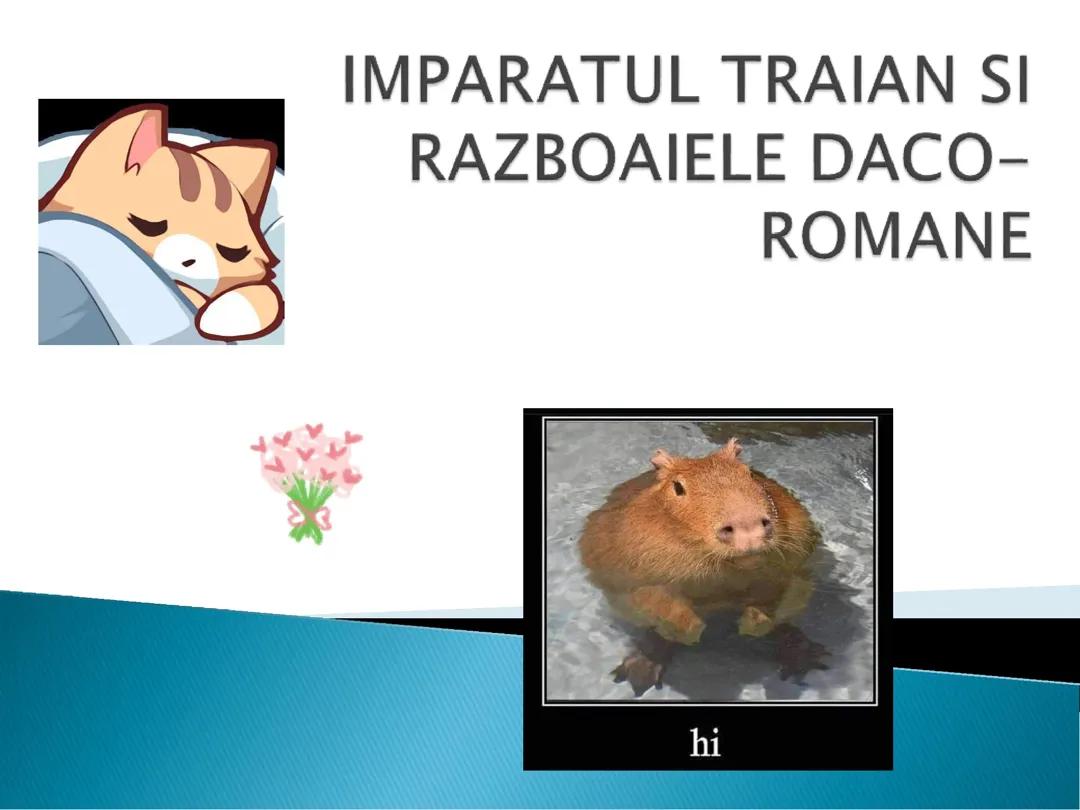 IMPARATUL TRAIAN SI RAZBOAIELE DACO-ROMANE

hi